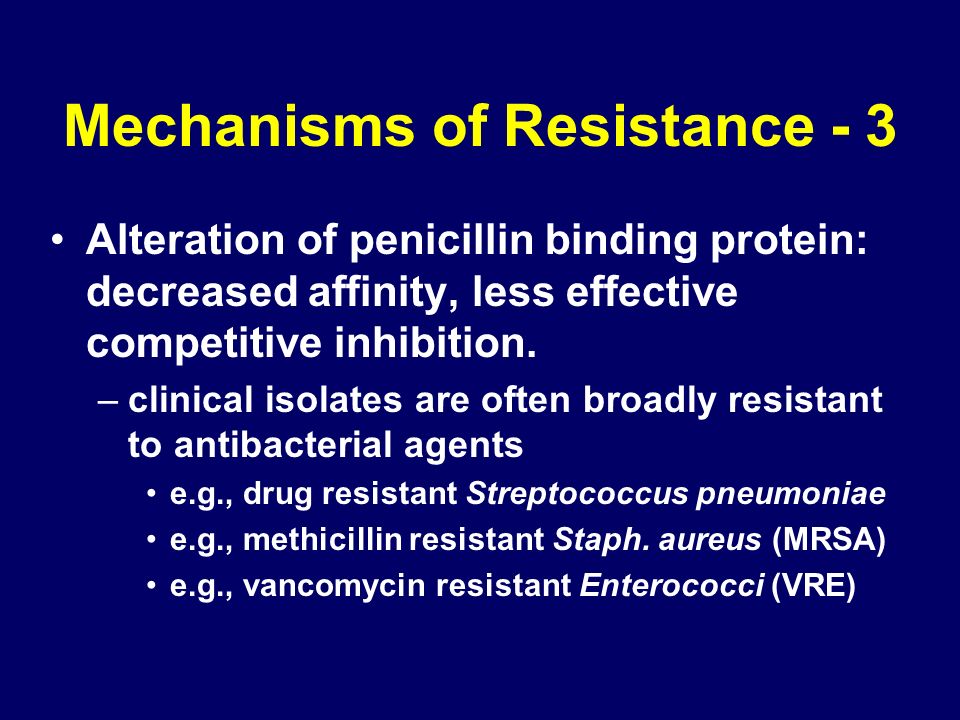 Mechanisms of Resistance - 3

• Alteration of penicillin binding protein: decreased affinity, less effective competitive inhibition.

– clinical isolates are often broadly resistant to antibacterial agents

• e.g., drug resistant Streptococcus pneumoniae
• e.g., methicillin resistant Staph. aureus (MRSA)
• e.g., vancomycin resistant Enterococci (VRE)